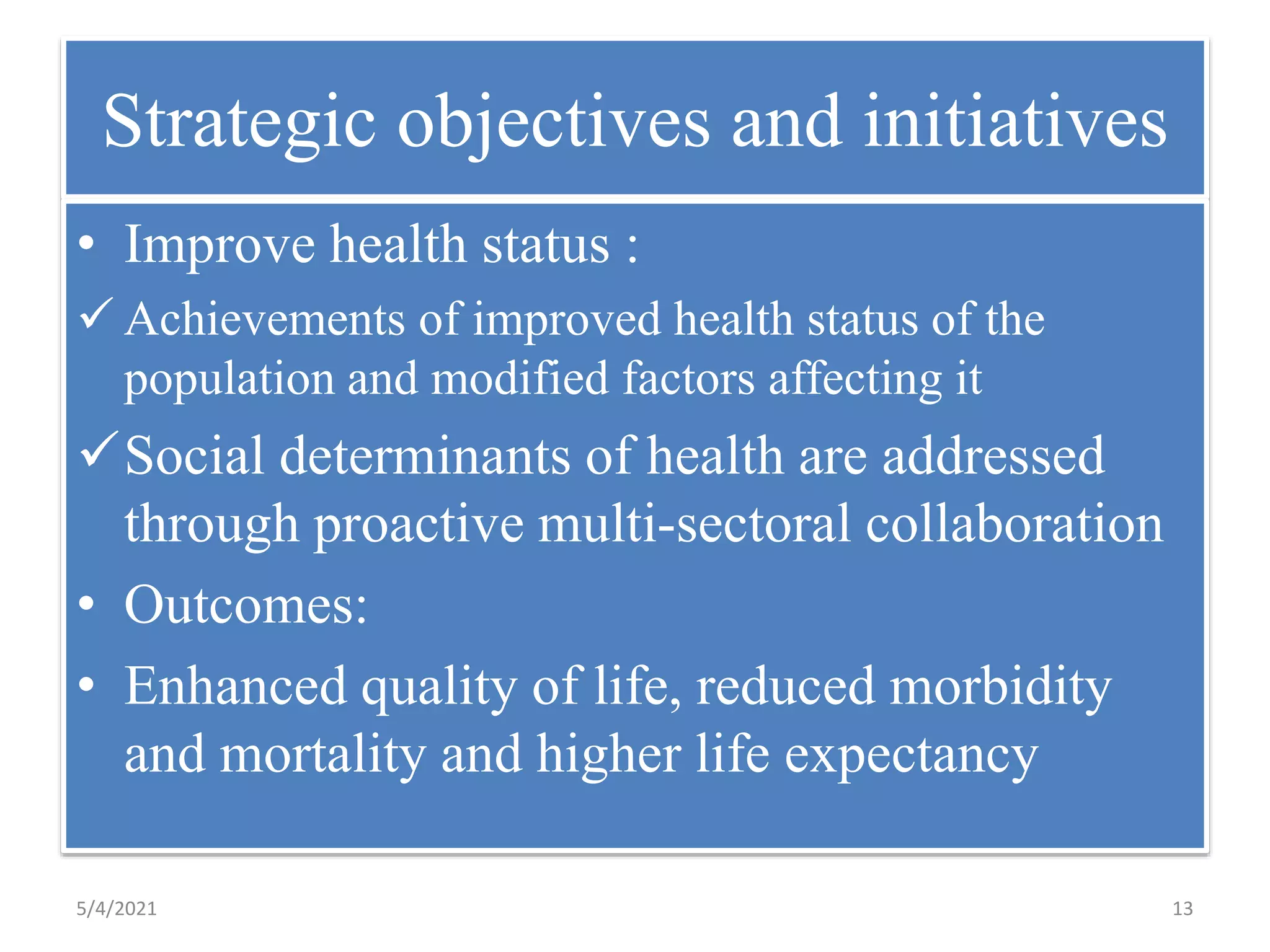 Strategic objectives and initiatives

• Improve health status :

✓ Achievements of improved health status of the population and modified factors affecting it

✓ Social determinants of health are addressed through proactive multi-sectoral collaboration

• Outcomes:

• Enhanced quality of life, reduced morbidity and mortality and higher life expectancy

5/4/2021

13